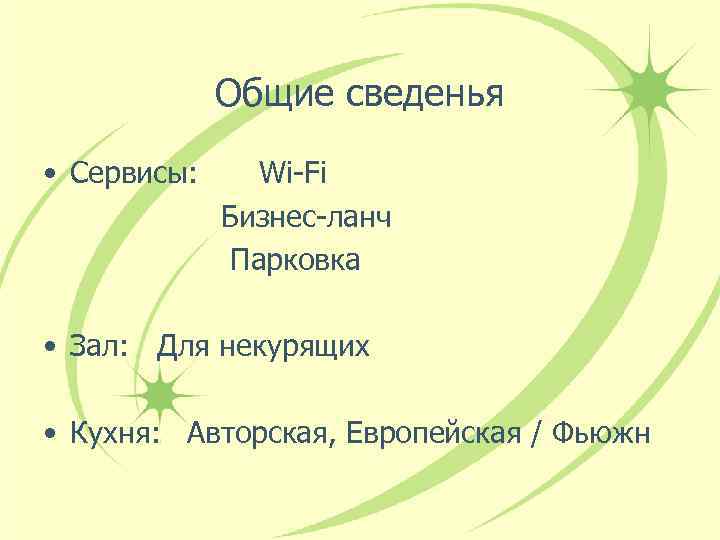 Общие сведенья

• Сервисы: Wi-Fi
Бизнес-ланч
Парковка

• Зал: Для некурящих

• Кухня: Авторская, Европейская / Фьюжн